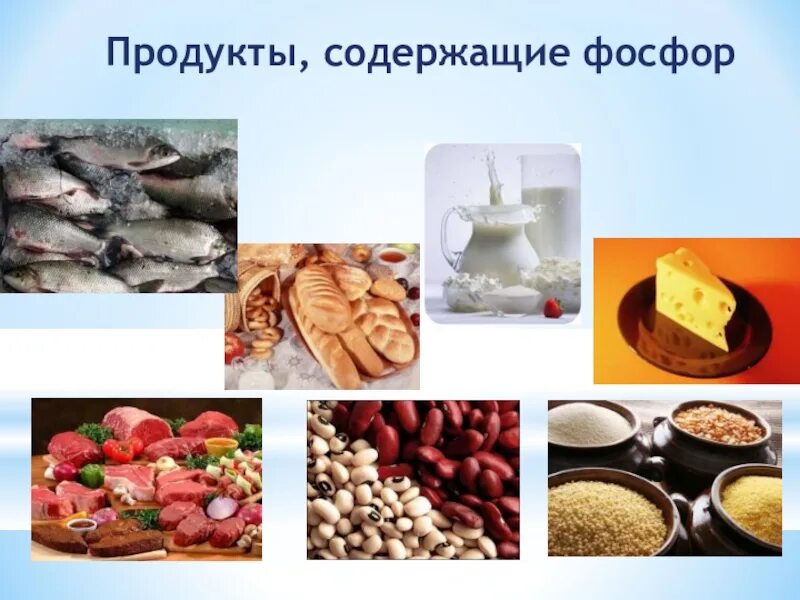 Продукты, содержащие фосфор